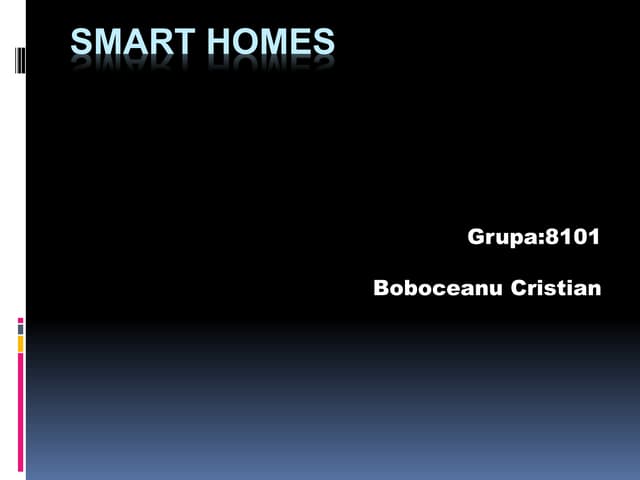 SMART HOMES

Grupa:8101

Boboceanu Cristian